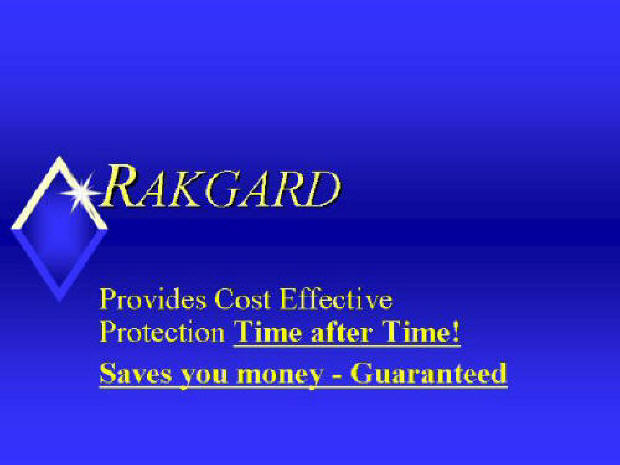 RAKGARD

Provides Cost Effective Protection Time after Time!

Saves you money - Guaranteed